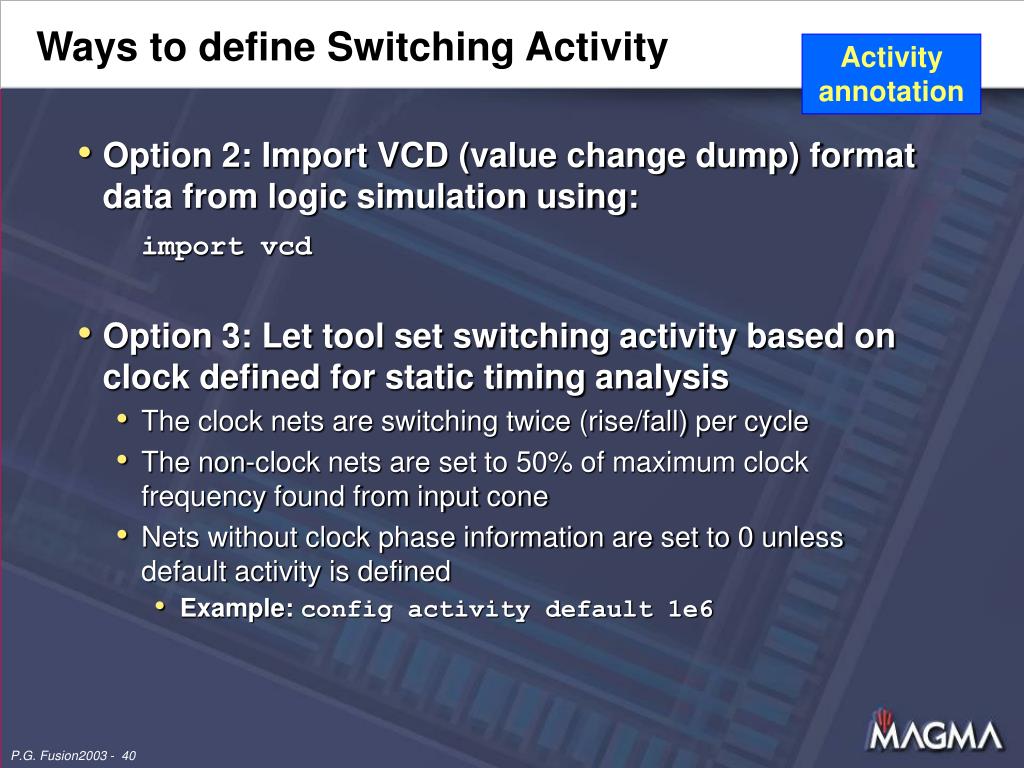 Ways to define Switching Activity

Activity annotation

• Option 2: Import VCD (value change dump) format data from logic simulation using:

import vcd

• Option 3: Let tool set switching activity based on clock defined for static timing analysis

• The clock nets are switching twice (rise/fall) per cycle

• The non-clock nets are set to 50% of maximum clock frequency found from input cone

• Nets without clock phase information are set to 0 unless default activity is defined

• Example: config activity default 1e6

P.G. Fusion2003 - 40

MAGMA